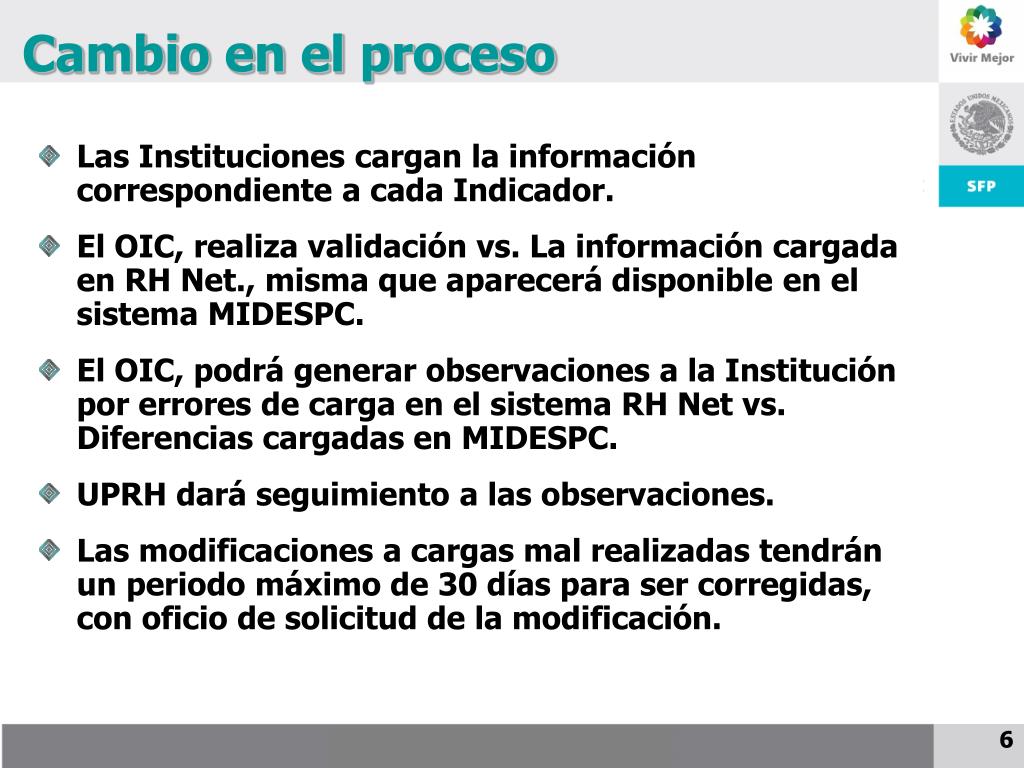 Cambio en el proceso

Vivir Mejor

ESTADOS UNIDOS MEXICANOS

SFP

Las Instituciones cargan la información correspondiente a cada Indicador.

El OIC, realiza validación vs. La información cargada en RH Net., misma que aparecerá disponible en el sistema MIDESPC.

El OIC, podrá generar observaciones a la Institución por errores de carga en el sistema RH Net vs. Diferencias cargadas en MIDESPC.

UPRH dará seguimiento a las observaciones.

Las modificaciones a cargas mal realizadas tendrán un periodo máximo de 30 días para ser corregidas, con oficio de solicitud de la modificación.

6